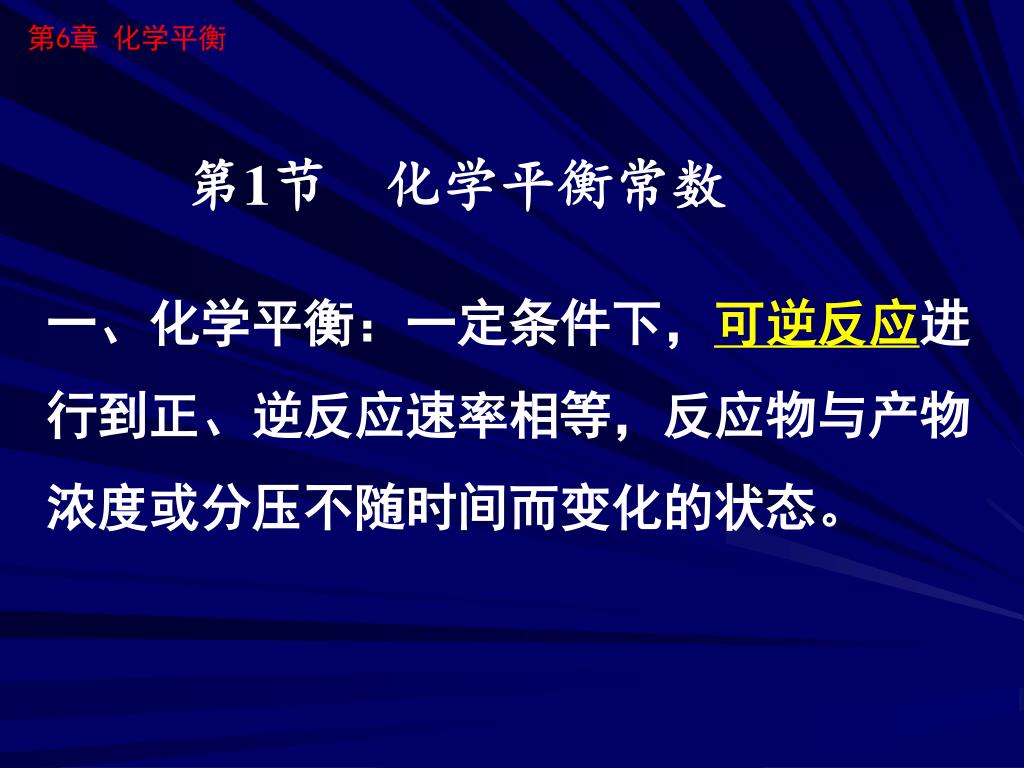 第6章 化学平衡

第1节 化学平衡常数

一、化学平衡：一定条件下，可逆反应进行到正、逆反应速率相等，反应物与产物浓度或分压不随时间而变化的状态。